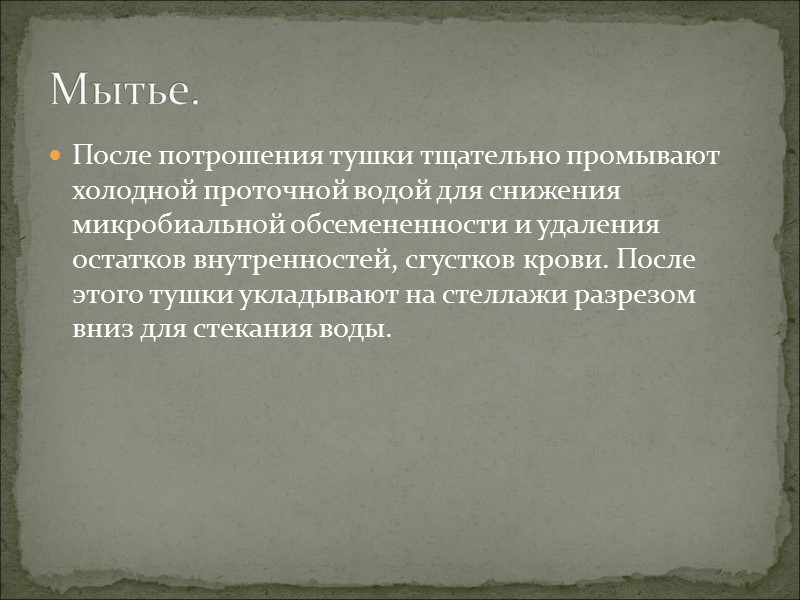 Мытье.

После потрошения тушки тщательно промывают холодной проточной водой для снижения микробиальной обсемененности и удаления остатков внутренностей, сгустков крови. После этого тушки укладывают на стеллажи разрезом вниз для стекания воды.